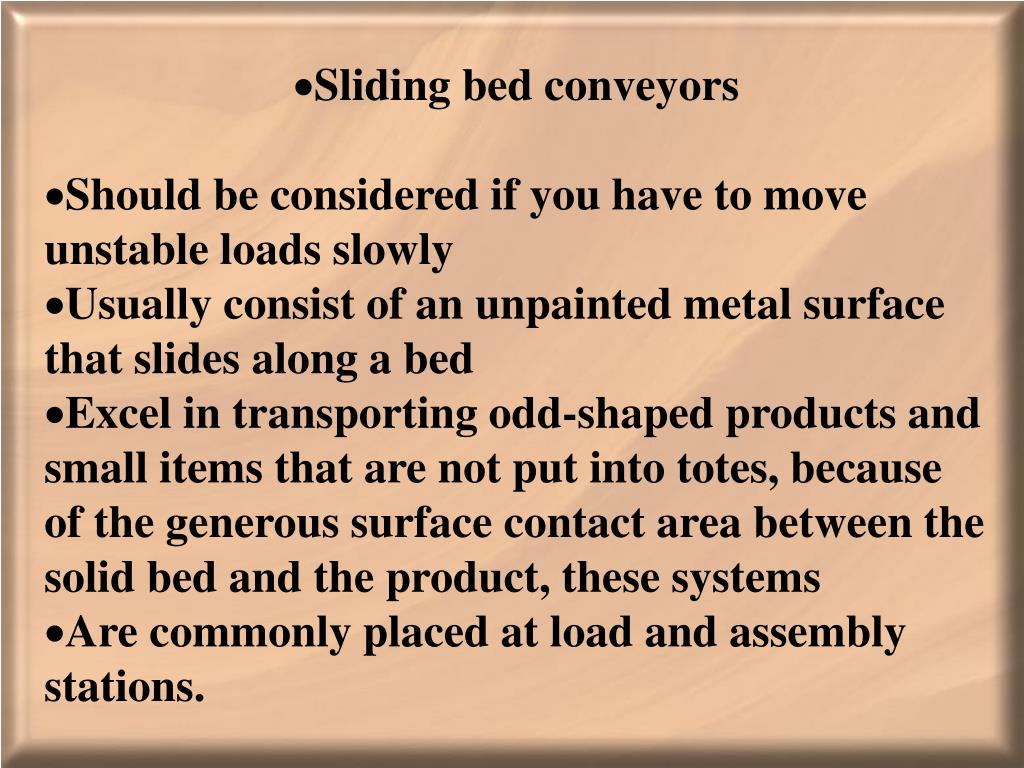 •Sliding bed conveyors

•Should be considered if you have to move unstable loads slowly
•Usually consist of an unpainted metal surface that slides along a bed
•Excel in transporting odd-shaped products and small items that are not put into totes, because of the generous surface contact area between the solid bed and the product, these systems
•Are commonly placed at load and assembly stations.